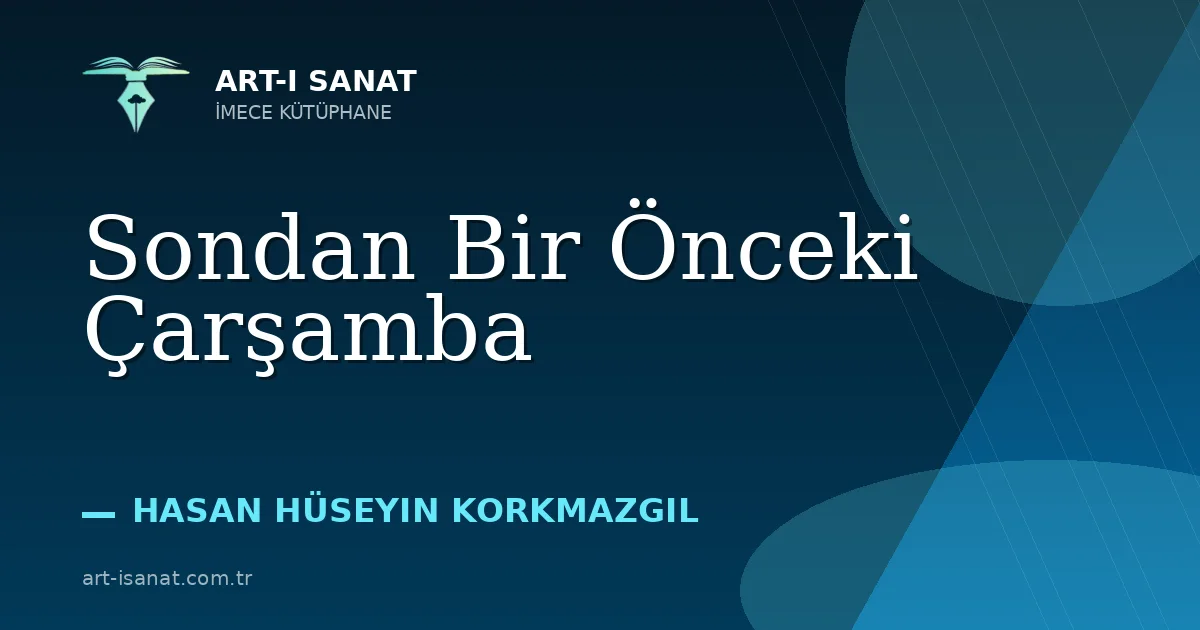 ART-I SANAT
İMECE KÜTÜPHANE

Sondan Bir Önceki Çarşamba

— HASAN HÜSEYIN KORKMAZGIL

art-isanat.com.tr